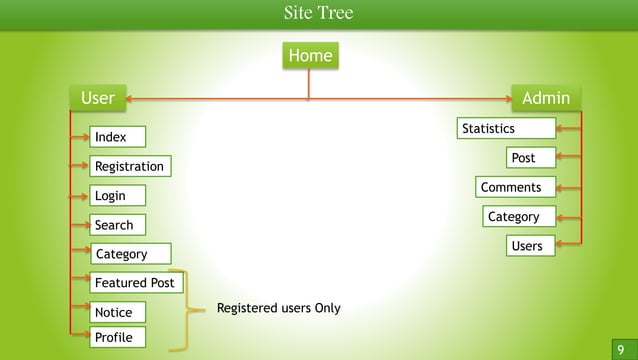 Site Tree

Home

User

Index

Registration

Login

Search

Category

Featured Post

Notice

Profile

Registered users Only

Admin

Statistics

Post

Comments

Category

Users

9